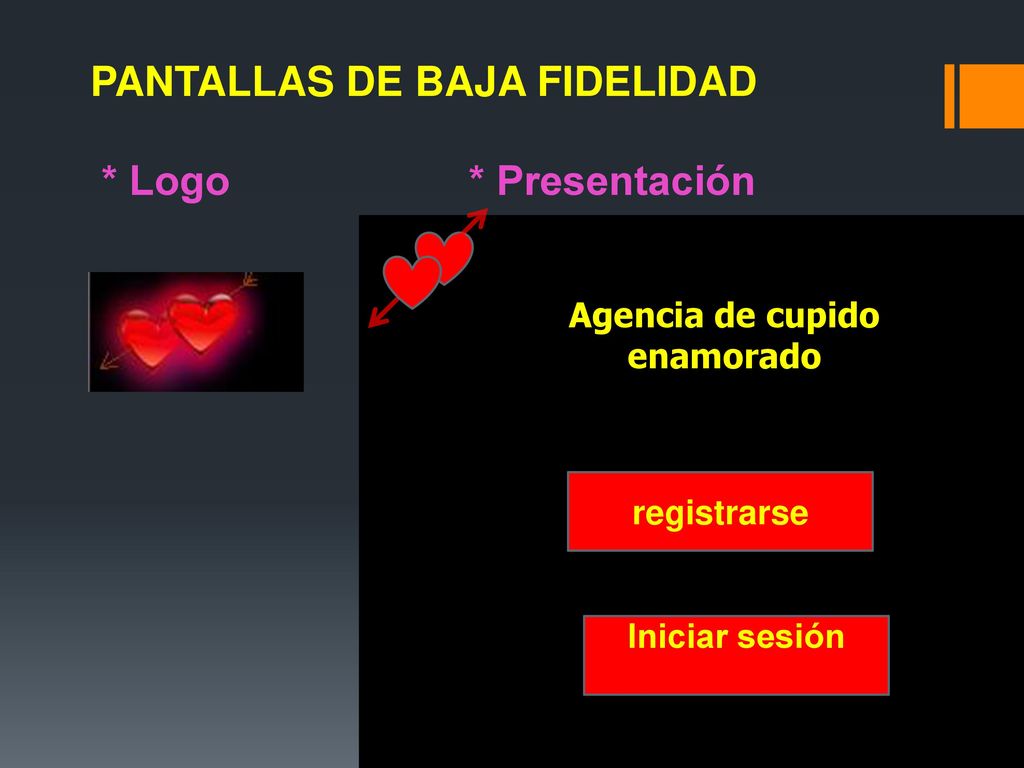 PANTALLAS DE BAJA FIDELIDAD

* Logo

* Presentación

Agencia de cupido enamorado

registrarse

Iniciar sesión